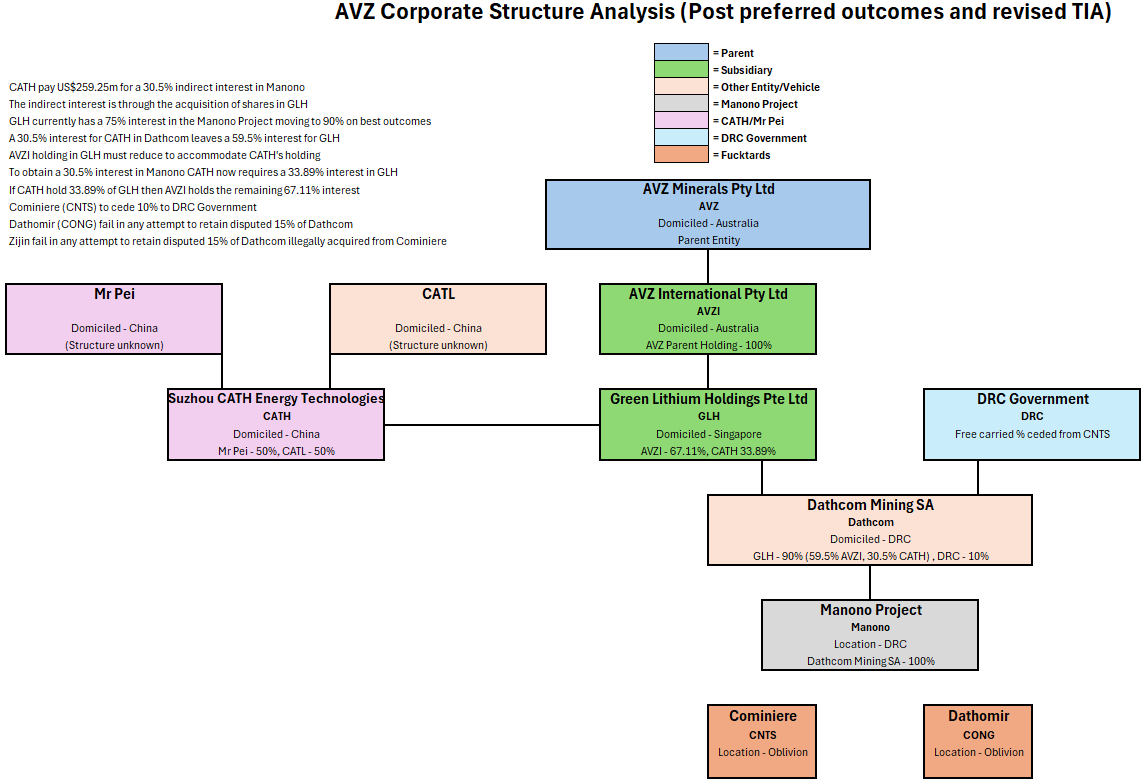 AVZ Corporate Structure Analysis (Post preferred outcomes and revised TIA)

= Parent
= Subsidiary
= Other Entity/Vehicle
= Manono Project
= CATH/Mr Pei
= DRC Government
= Fucktards

CATH pay US$259.25m for a 30.5% indirect interest in Manono
The indirect interest is through the acquisition of shares in GLH
GLH currently has a 75% interest in the Manono Project moving to 90% on best outcomes
A 30.5% interest for CATH in Dathcom leaves a 59.5% interest for GLH
AVZI holding in GLH must reduce to accommodate CATH's holding
To obtain a 30.5% interest in Manono CATH now requires a 33.89% interest in GLH
If CATH hold 33.89% of GLH then AVZI holds the remaining 67.11% interest
Cominiere (CNTS) to cede 10% to DRC Government
Dathomir (CONG) fail in any attempt to retain disputed 15% of Dathcom
Zijin fail in any attempt to retain disputed 15% of Dathcom illegally acquired from Cominiere

AVZ Minerals Pty Ltd
AVZ
Domiciled - Australia
Parent Entity

Mr Pei
Domiciled - China
(Structure unknown)

CATL
Domiciled - China
(Structure unknown)

AVZ International Pty Ltd
AVZI
Domiciled - Australia
AVZ Parent Holding - 100%

Suzhou CATH Energy Technologies
CATH
Domiciled - China
Mr Pei - 50%, CATL - 50%

Green Lithium Holdings Pte Ltd
GLH
Domiciled - Singapore
AVZI - 67.11%, CATH 33.89%

DRC Government
DRC
Free carried % ceded from CNTS

Dathcom Mining SA
Dathcom
Domiciled - DRC
GLH - 90% (59.5% AVZI, 30.5% CATH) , DRC - 10%

Manono Project
Manono
Location - DRC
Dathcom Mining SA - 100%

Cominiere
CNTS
Location - Oblivion

Dathomir
CONG
Location - Oblivion